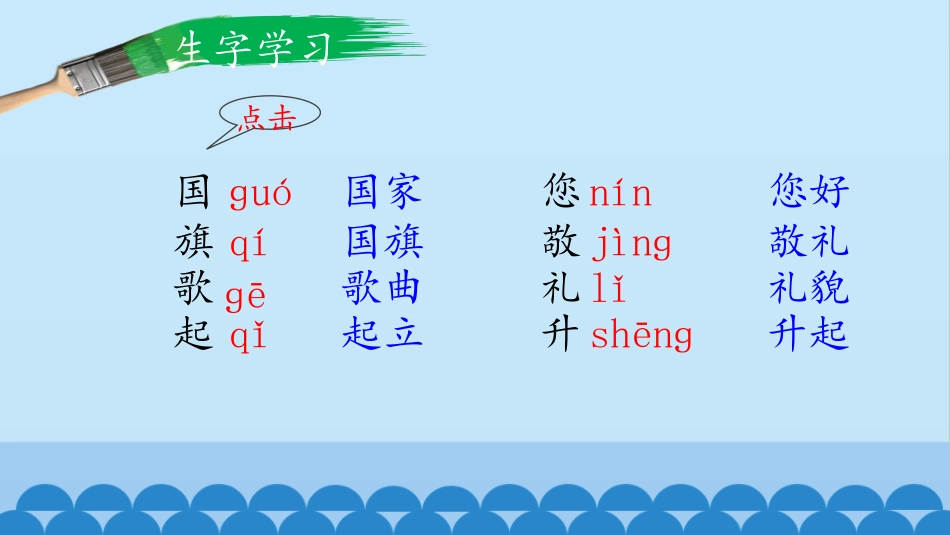 生字学习

点击

国 guó 国家
旗 qí 国旗
歌 gē 歌曲
起 qǐ 起立

您 nín 您好
敬 jìng 敬礼
礼 lǐ 礼貌
升 shēng 升起